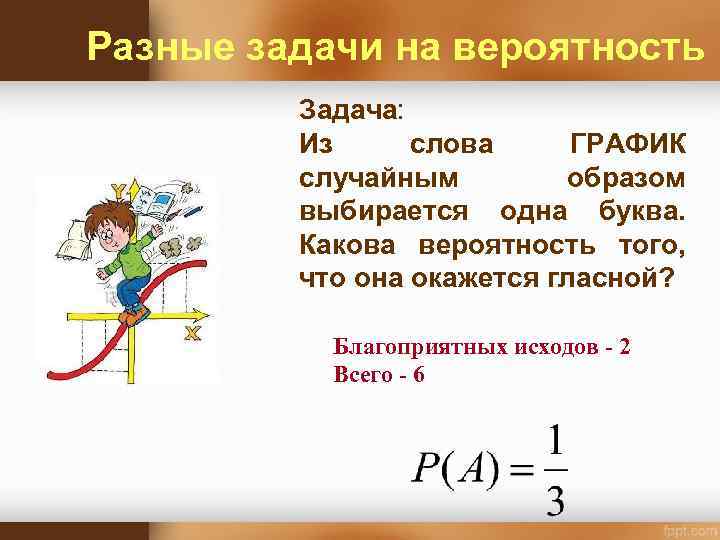 Разные задачи на вероятность

Задача:
Из слова ГРАФИК случайным образом выбирается одна буква. Какова вероятность того, что она окажется гласной?

Y

X

Благоприятных исходов - 2
Всего - 6

$P(A) = \frac{1}{3}$

fppt.com